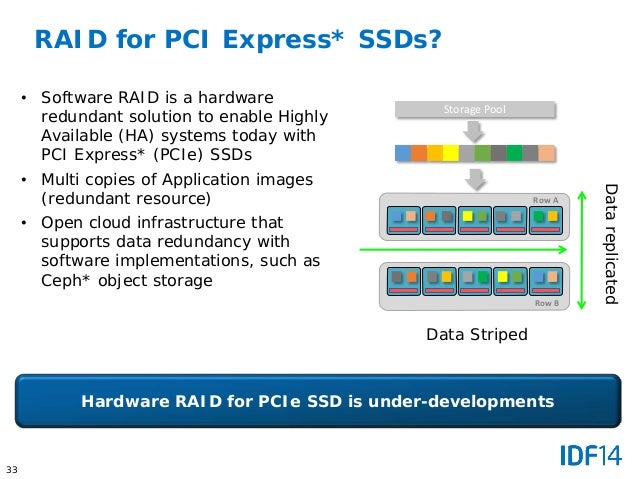 RAID for PCI Express* SSDs?

• Software RAID is a hardware redundant solution to enable Highly Available (HA) systems today with PCI Express* (PCIe) SSDs

• Multi copies of Application images (redundant resource)

• Open cloud infrastructure that supports data redundancy with software implementations, such as Ceph* object storage

Storage Pool

Row A

Row B

Data replicated

Data Striped

Hardware RAID for PCIe SSD is under-developments

IDF14

33